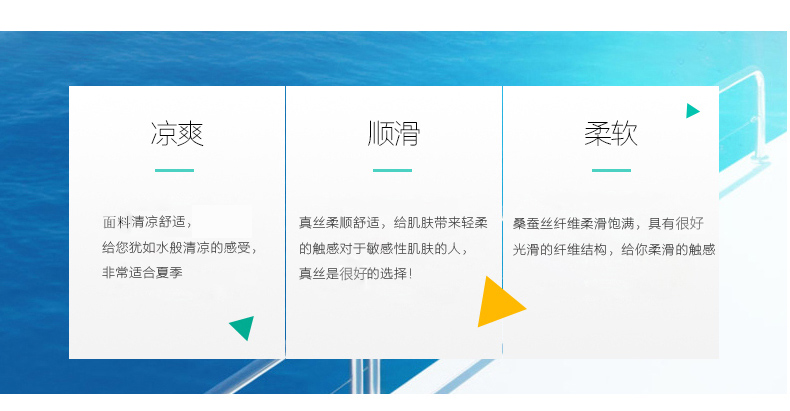 凉爽

面料清凉舒适，
给您犹如水般清凉的感受，
非常适合夏季

顺滑

真丝柔顺舒适，给肌肤带来轻柔的触感对于敏感性肌肤的人，真丝是很好的选择！

柔软

桑蚕丝纤维柔滑饱满，具有很好光滑的纤维结构，给你柔滑的触感